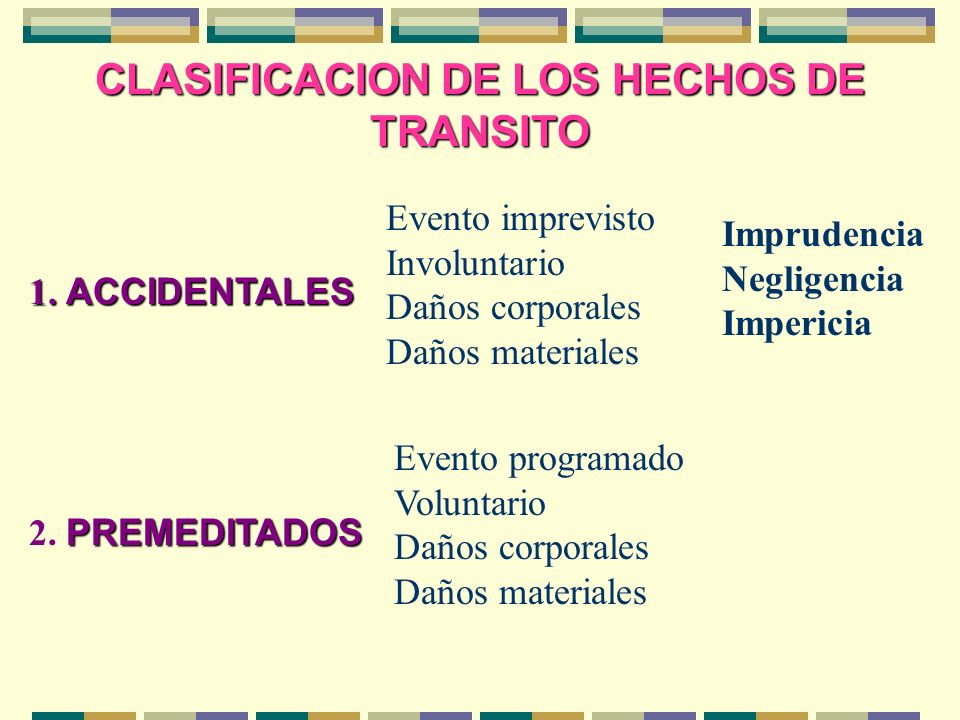 CLASIFICACION DE LOS HECHOS DE TRANSITO

1. ACCIDENTALES

Evento imprevisto
Involuntario
Daños corporales
Daños materiales

Imprudencia
Negligencia
Impericia

2. PREMEDITADOS

Evento programado
Voluntario
Daños corporales
Daños materiales